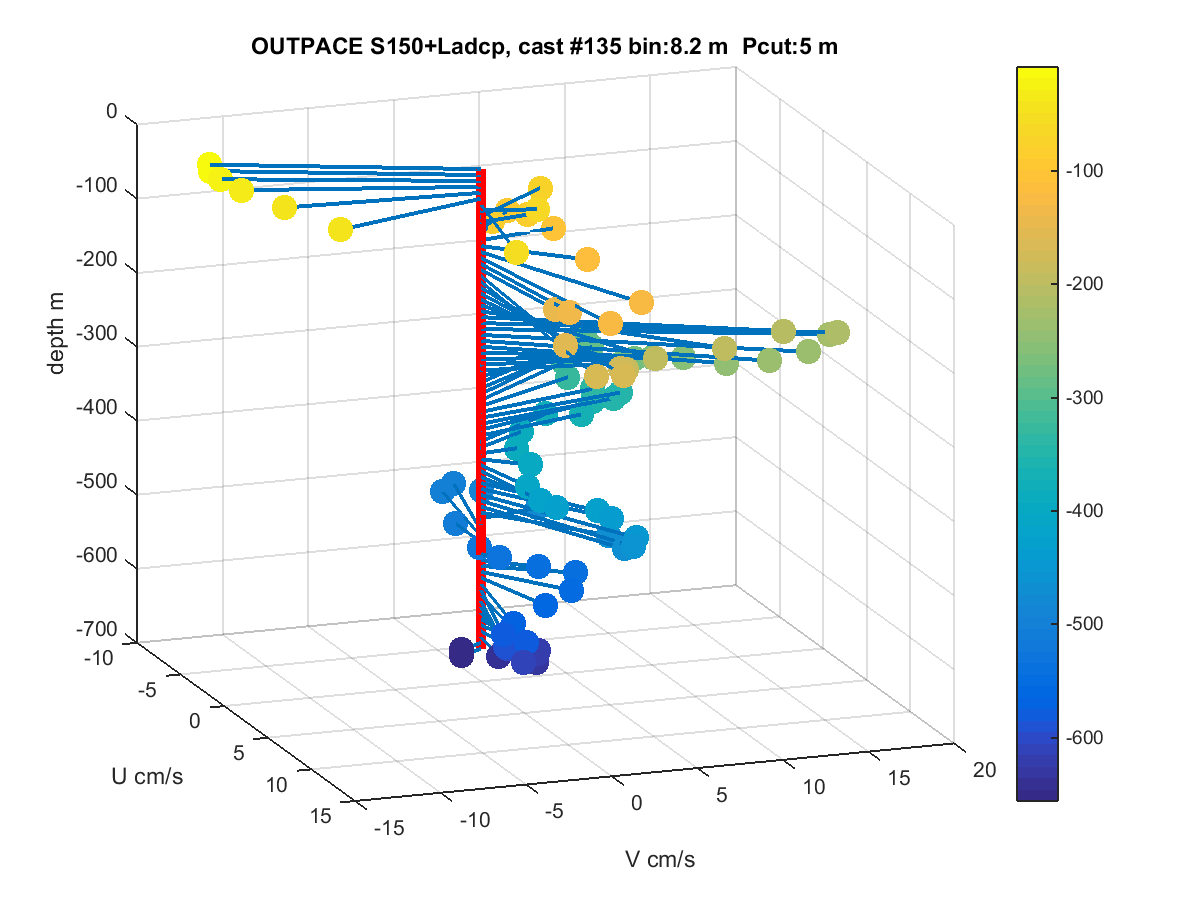 OUTPACE S150+Ladcp, cast #135 bin:8.2 m  Pcut:5 m

0
-100
-200
-300
-400
-500
-600
-700
depth m

-10
-5
0
5
10
15
U cm/s

-15
-10
-5
0
5
10
15
20
V cm/s

-100
-200
-300
-400
-500
-600